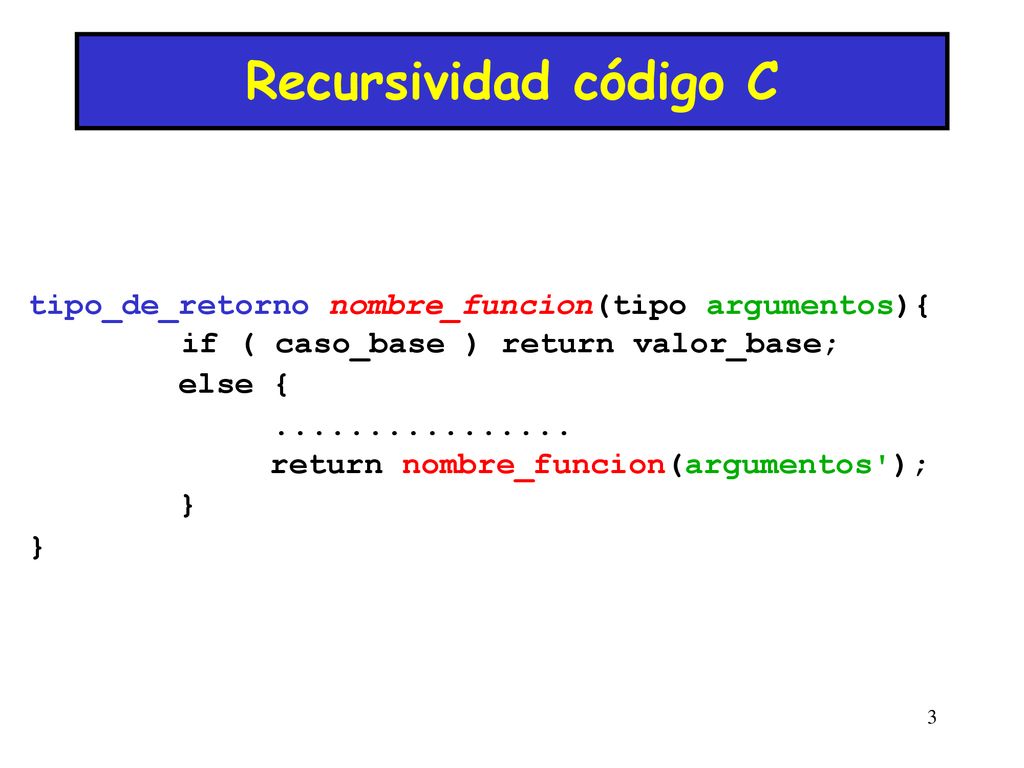 Recursividad código C

tipo_de_retorno nombre_funcion(tipo argumentos){
	if ( caso_base ) return valor_base;
	else {
		................
		return nombre_funcion(argumentos');
	}
}

3